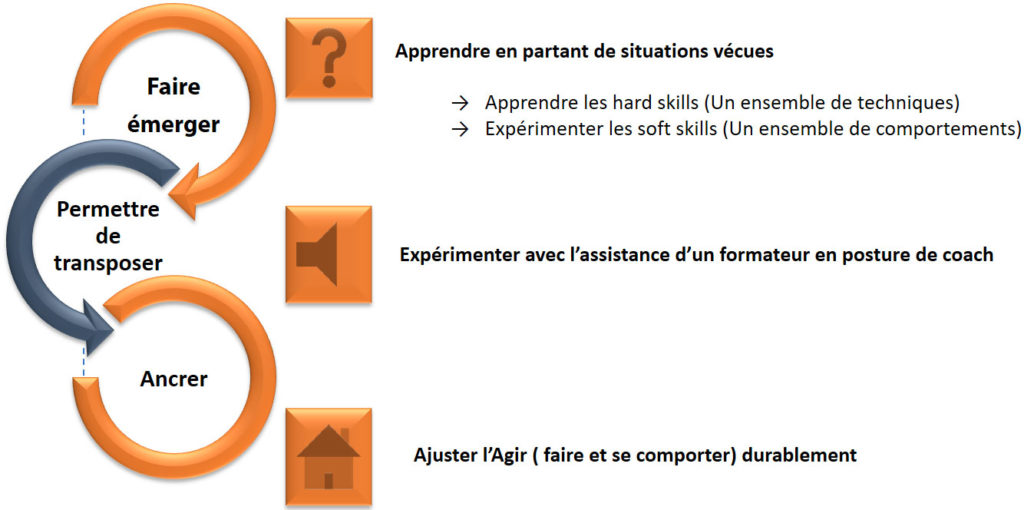 Faire émerger

Permettre de transposer

Ancrer

?

Apprendre en partant de situations vécues

→ Apprendre les hard skills (Un ensemble de techniques)
→ Expérimenter les soft skills (Un ensemble de comportements)

Expérimenter avec l'assistance d'un formateur en posture de coach

Ajuster l'Agir ( faire et se comporter) durablement